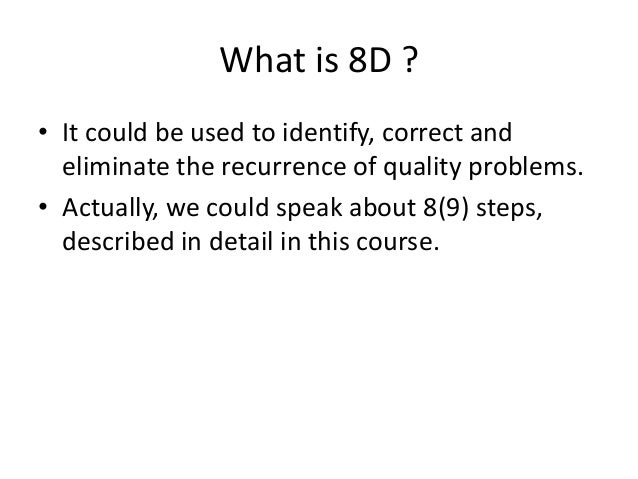 What is 8D ?

• It could be used to identify, correct and eliminate the recurrence of quality problems.
• Actually, we could speak about 8(9) steps, described in detail in this course.